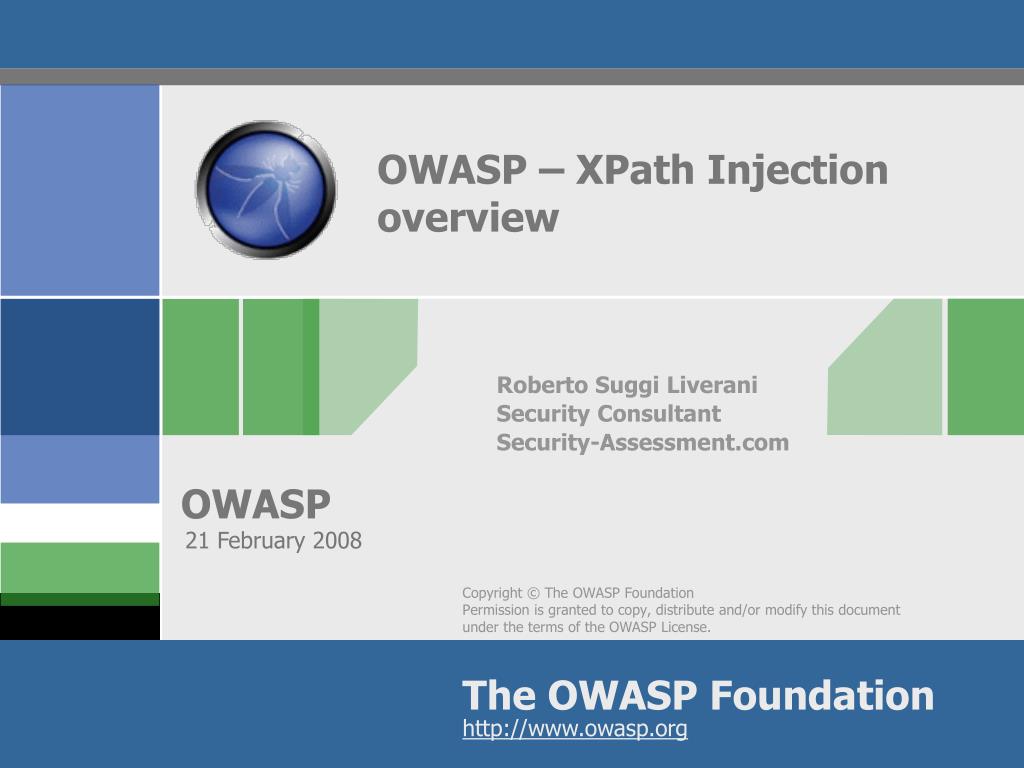 OWASP – XPath Injection overview

Roberto Suggi Liverani
Security Consultant
Security-Assessment.com

OWASP
21 February 2008

Copyright © The OWASP Foundation
Permission is granted to copy, distribute and/or modify this document under the terms of the OWASP License.

The OWASP Foundation
http://www.owasp.org